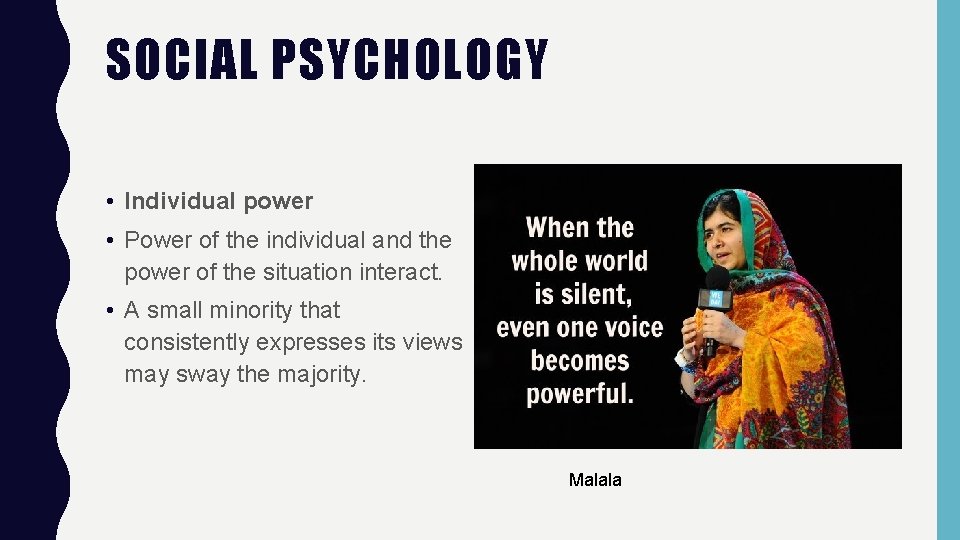 SOCIAL PSYCHOLOGY

• Individual power
• Power of the individual and the power of the situation interact.
• A small minority that consistently expresses its views may sway the majority.

When the whole world is silent, even one voice becomes powerful.

Malala